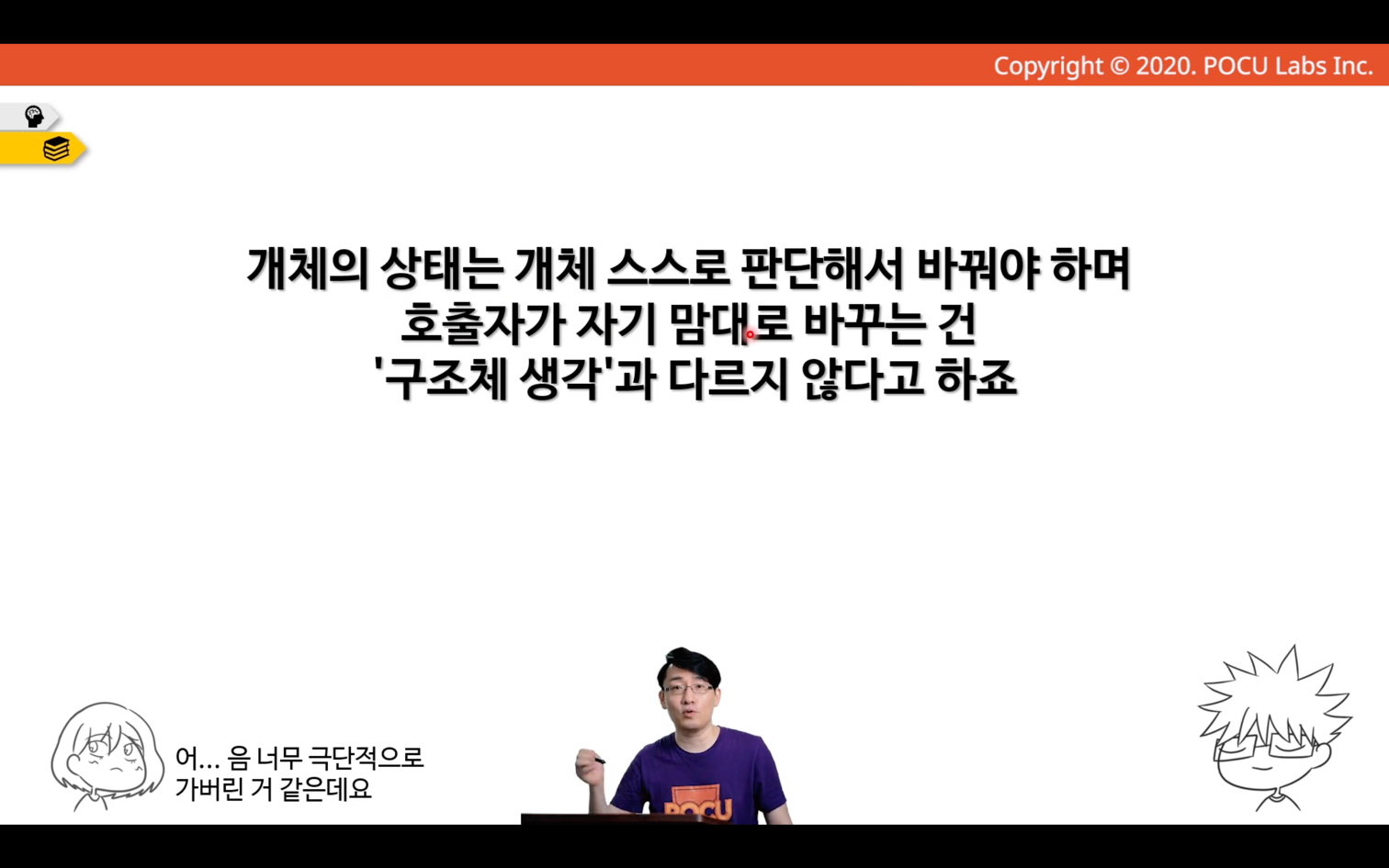 Copyright © 2020. POCU Labs Inc.

개체의 상태는 개체 스스로 판단해서 바꿔야 하며
호출자가 자기 맘대로 바꾸는 건
'구조체 생각'과 다르지 않다고 하죠

어... 음 너무 극단적으로
가버린 거 같은데요

POCU